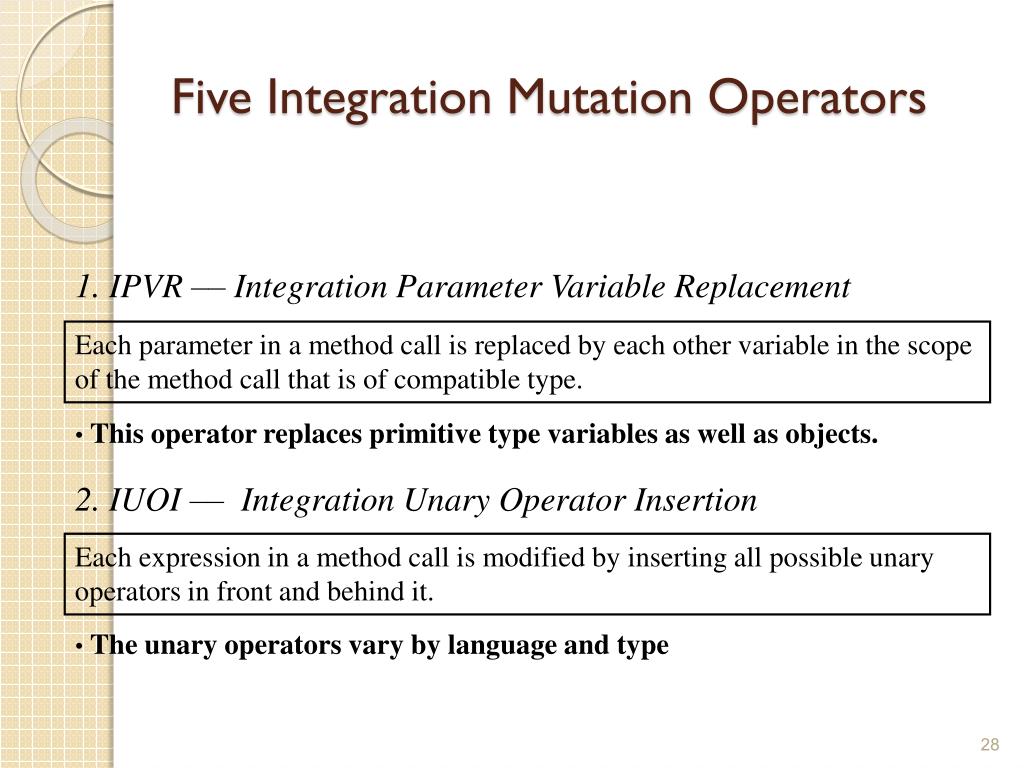 Five Integration Mutation Operators

1. IPVR — Integration Parameter Variable Replacement

Each parameter in a method call is replaced by each other variable in the scope of the method call that is of compatible type.

• This operator replaces primitive type variables as well as objects.

2. IUOI — Integration Unary Operator Insertion

Each expression in a method call is modified by inserting all possible unary operators in front and behind it.

• The unary operators vary by language and type

28